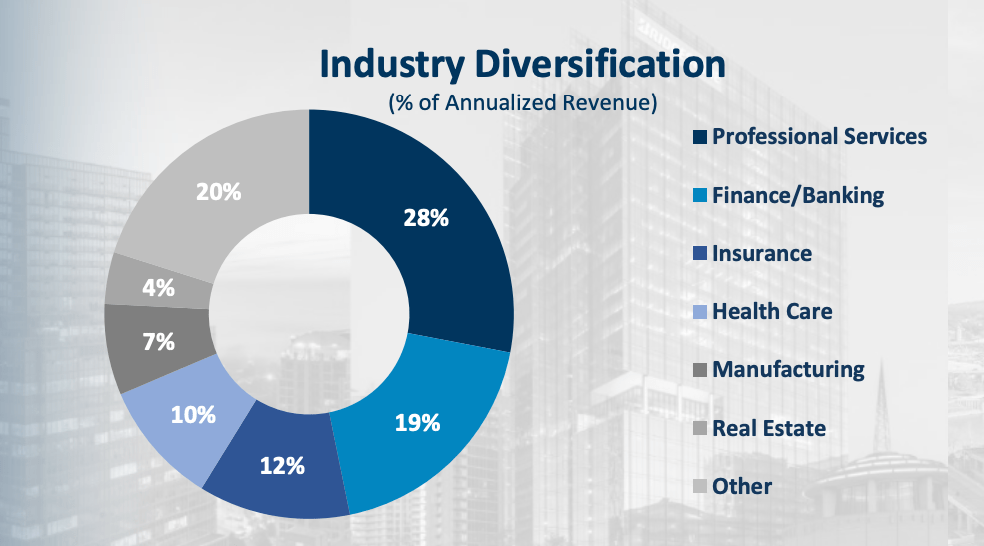 Industry Diversification
(% of Annualized Revenue)

28%
19%
12%
10%
7%
4%
20%

Professional Services
Finance/Banking
Insurance
Health Care
Manufacturing
Real Estate
Other